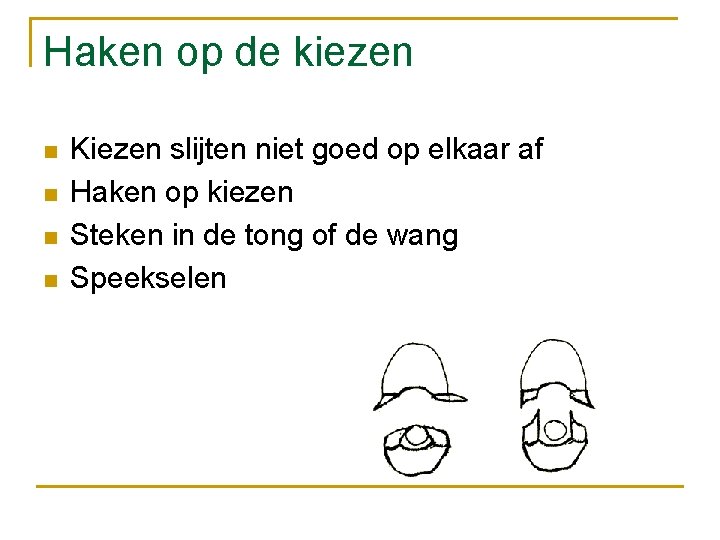 Haken op de kiezen

- Kiezen slijten niet goed op elkaar af
- Haken op kiezen
- Steken in de tong of de wang
- Speekselen